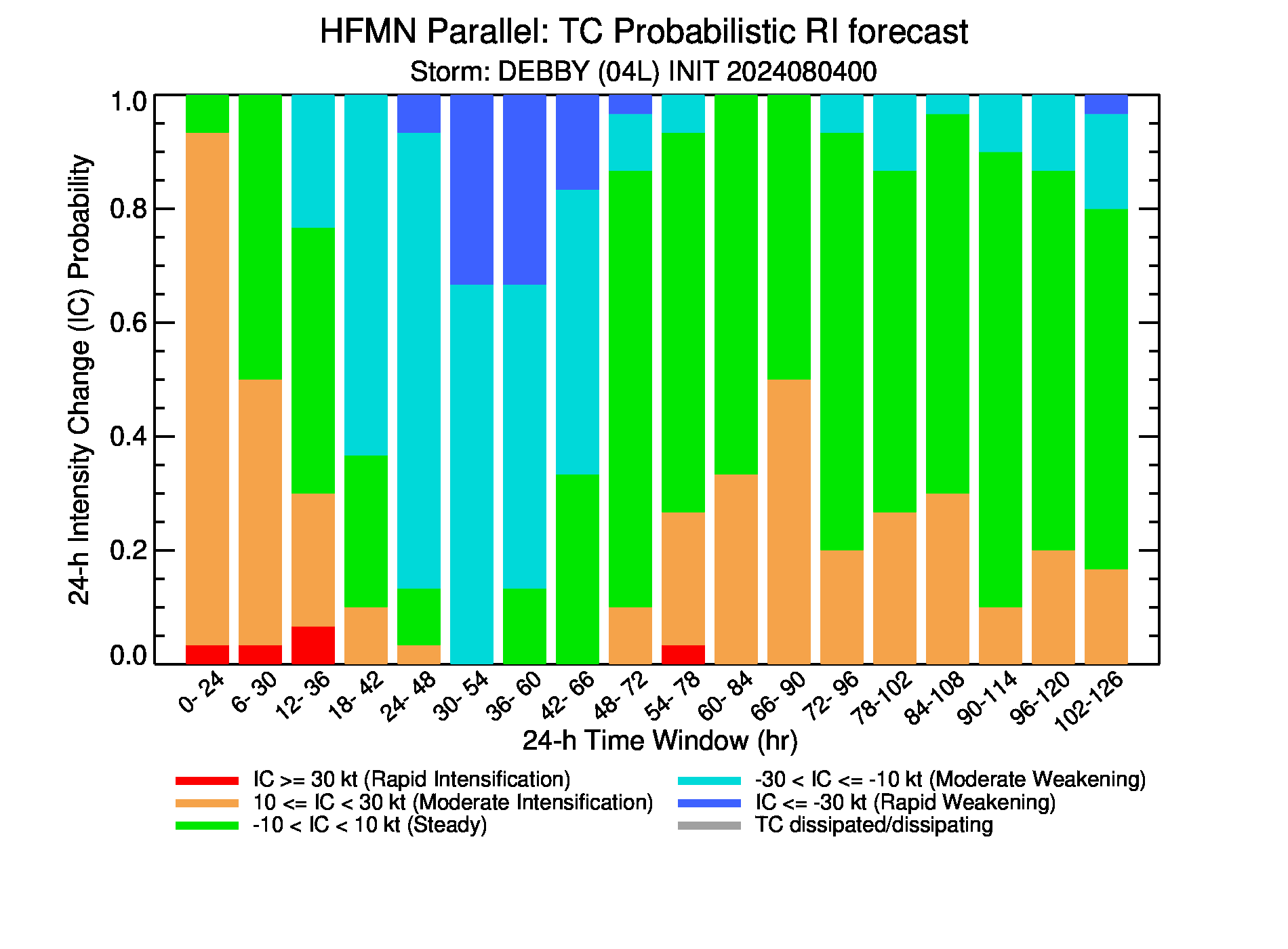 HFMN Parallel: TC Probabilistic RI forecast

Storm: DEBBY (04L) INIT 2024080400

24-h Intensity Change (IC) Probability

1.0
0.8
0.6
0.4
0.2
0.0

0- 24
6- 30
12- 36
18- 42
24- 48
30- 54
36- 60
42- 66
48- 72
54- 78
60- 84
66- 90
72- 96
78-102
84-108
90-114
96-120
102-126

24-h Time Window (hr)

IC >= 30 kt (Rapid Intensification)
10 <= IC < 30 kt (Moderate Intensification)
-10 < IC < 10 kt (Steady)
-30 < IC <= -10 kt (Moderate Weakening)
IC <= -30 kt (Rapid Weakening)
TC dissipated/dissipating